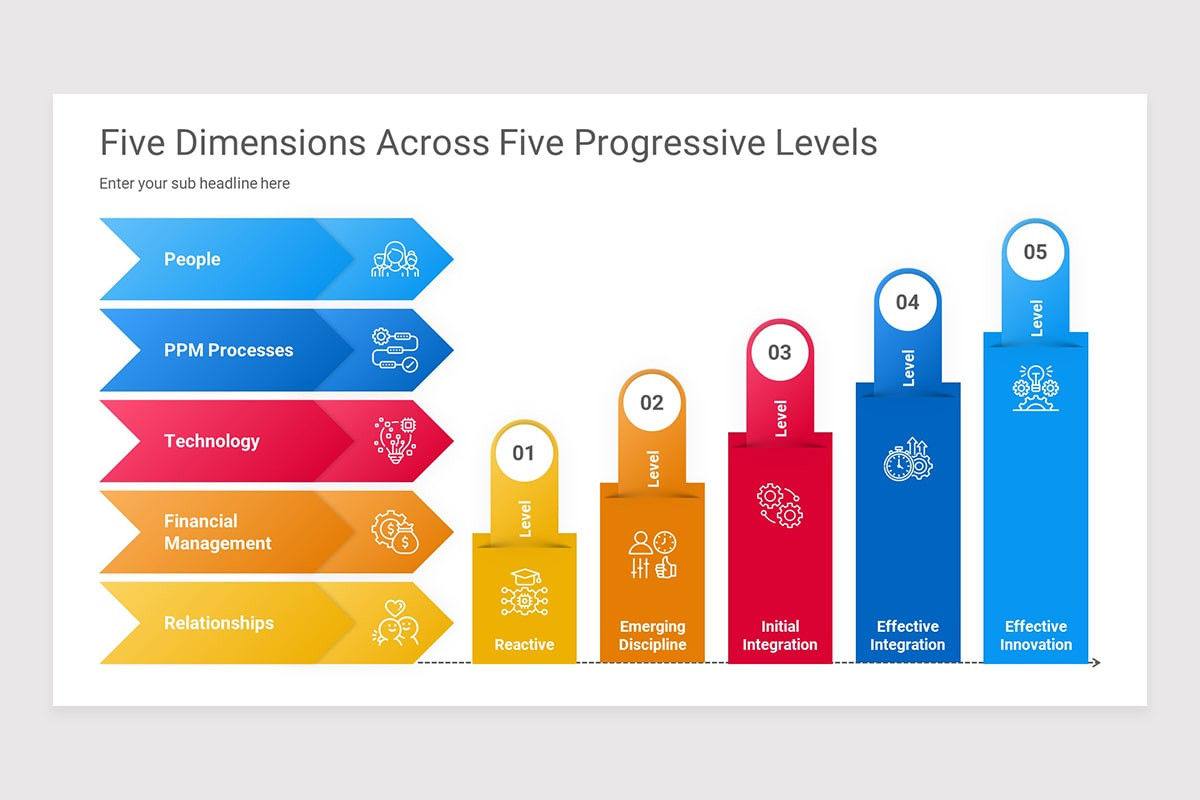 Five Dimensions Across Five Progressive Levels

Enter your sub headline here

People

PPM Processes

Technology

Financial Management

Relationships

01
Level
Reactive

02
Level
Emerging Discipline

03
Level
Initial Integration

04
Level
Effective Integration

05
Level
Effective Innovation